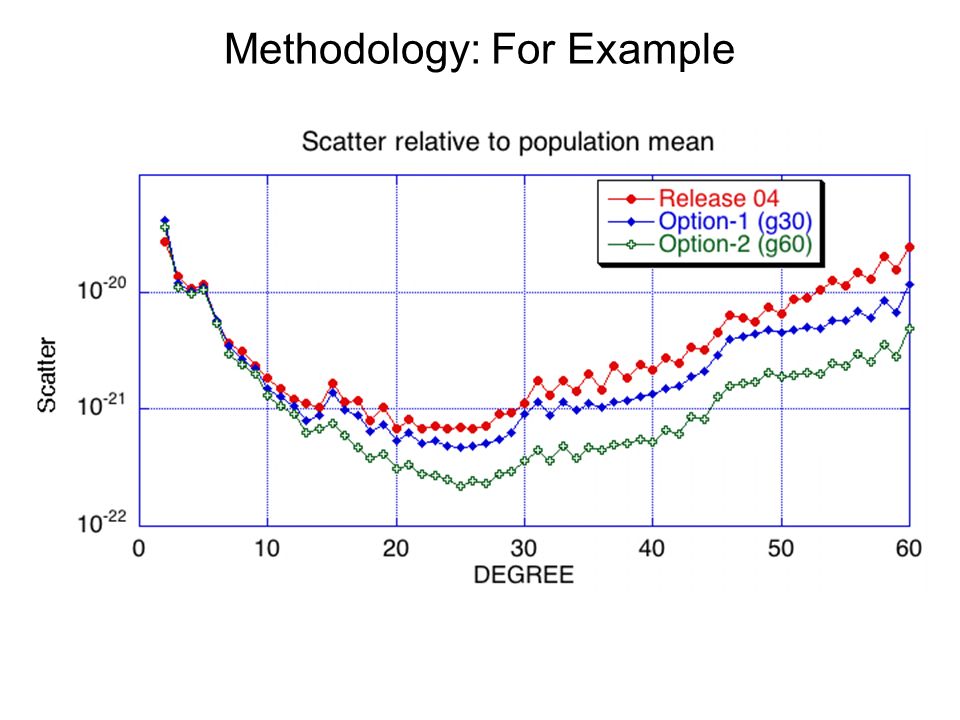 Methodology: For Example

Scatter relative to population mean

Release 04
Option-1 (g30)
Option-2 (g60)

Scatter

$10^{-20}$
$10^{-21}$
$10^{-22}$

0 10 20 30 40 50 60

DEGREE